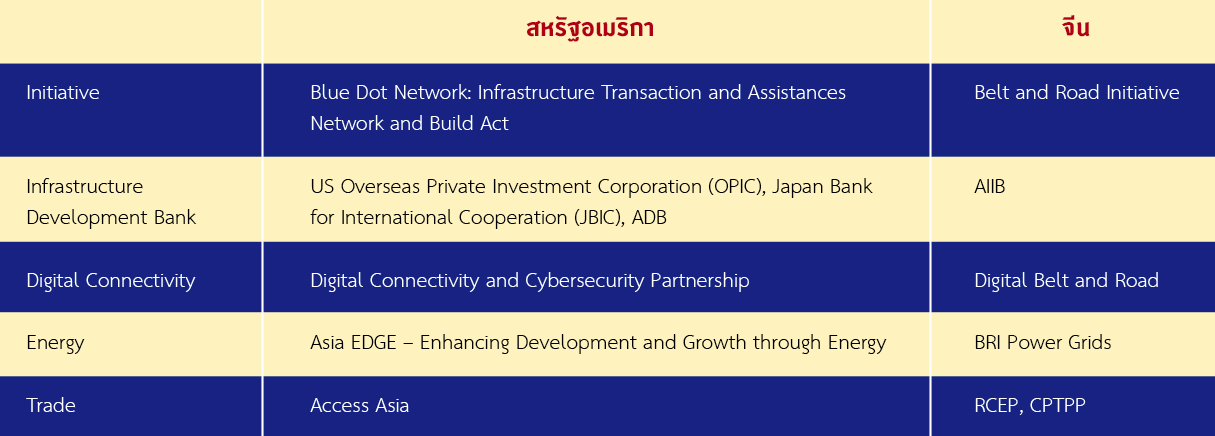 |  | สหรัฐอเมริกา | จีน |
|---|---|---|
| Initiative | Blue Dot Network: Infrastructure Transaction and Assistances Network and Build Act | Belt and Road Initiative |
| Infrastructure Development Bank | US Overseas Private Investment Corporation (OPIC), Japan Bank for International Cooperation (JBIC), ADB | AIIB |
| Digital Connectivity | Digital Connectivity and Cybersecurity Partnership | Digital Belt and Road |
| Energy | Asia EDGE – Enhancing Development and Growth through Energy | BRI Power Grids |
| Trade | Access Asia | RCEP, CPTPP |